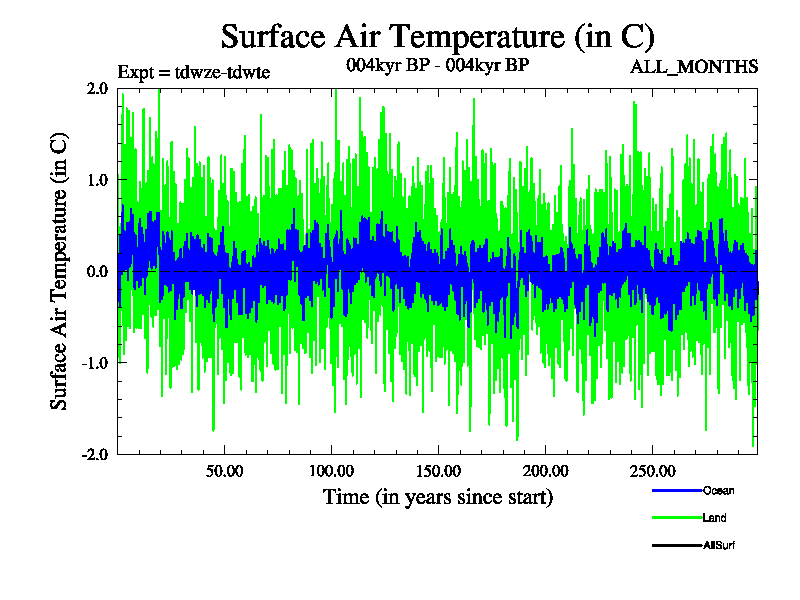 Surface Air Temperature (in C)

Expt = tdwze-tdwte

004kyr BP - 004kyr BP

ALL_MONTHS

Surface Air Temperature (in C)

2.0

1.0

0.0

-1.0

-2.0

50.00

100.00

150.00

200.00

250.00

Time (in years since start)

Ocean

Land

AllSurf